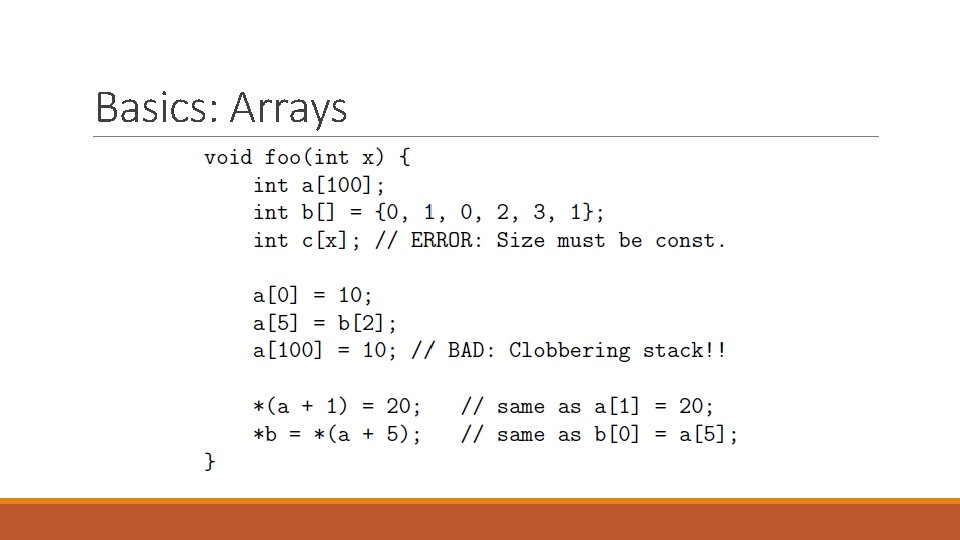 Basics: Arrays

void foo(int x) {
    int a[100];
    int b[] = {0, 1, 0, 2, 3, 1};
    int c[x]; // ERROR: Size must be const.

    a[0] = 10;
    a[5] = b[2];
    a[100] = 10; // BAD: Clobbering stack!!

    *(a + 1) = 20;   // same as a[1] = 20;
    *b = *(a + 5);   // same as b[0] = a[5];
}